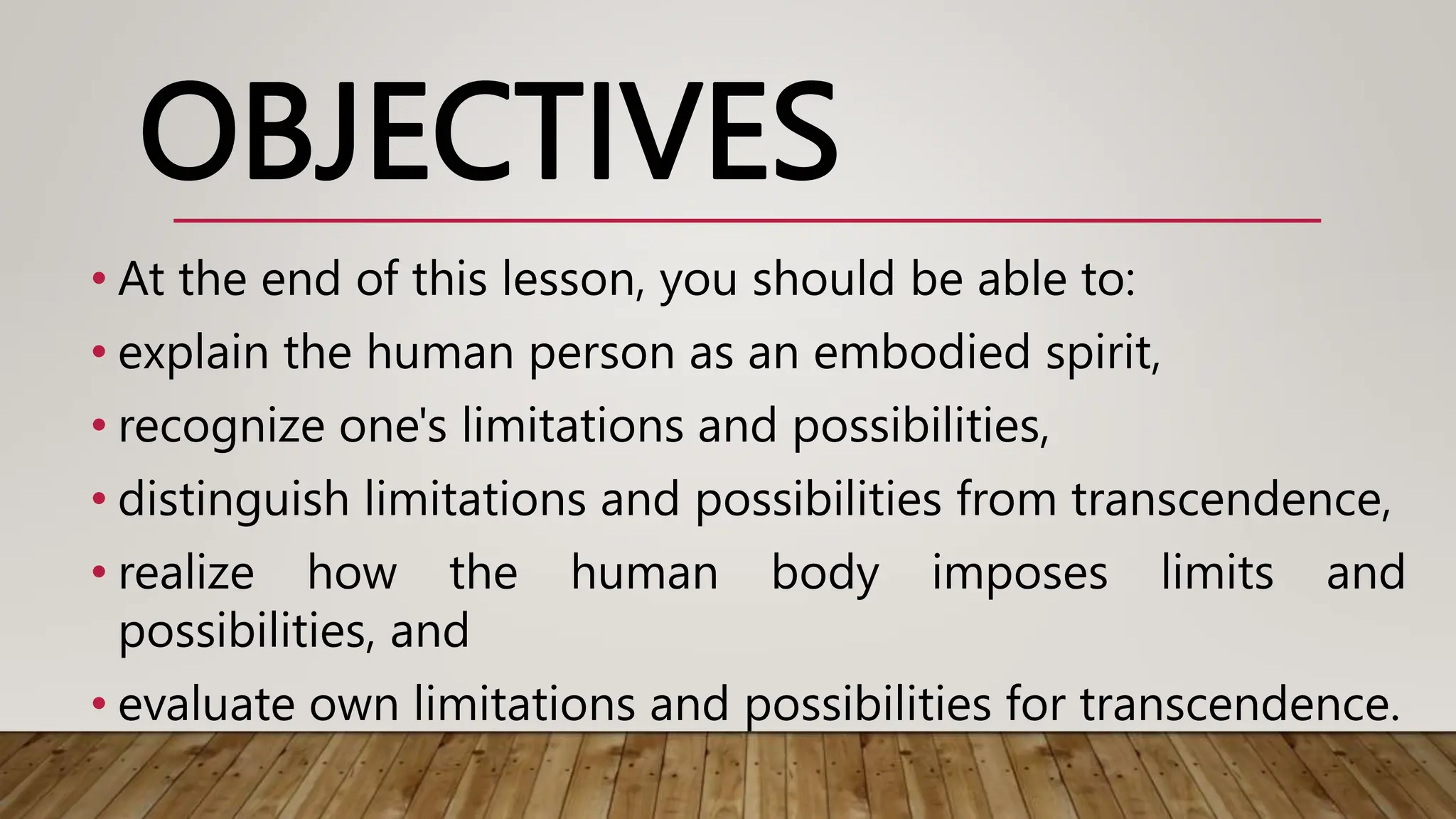 OBJECTIVES

• At the end of this lesson, you should be able to:
• explain the human person as an embodied spirit,
• recognize one's limitations and possibilities,
• distinguish limitations and possibilities from transcendence,
• realize how the human body imposes limits and possibilities, and
• evaluate own limitations and possibilities for transcendence.